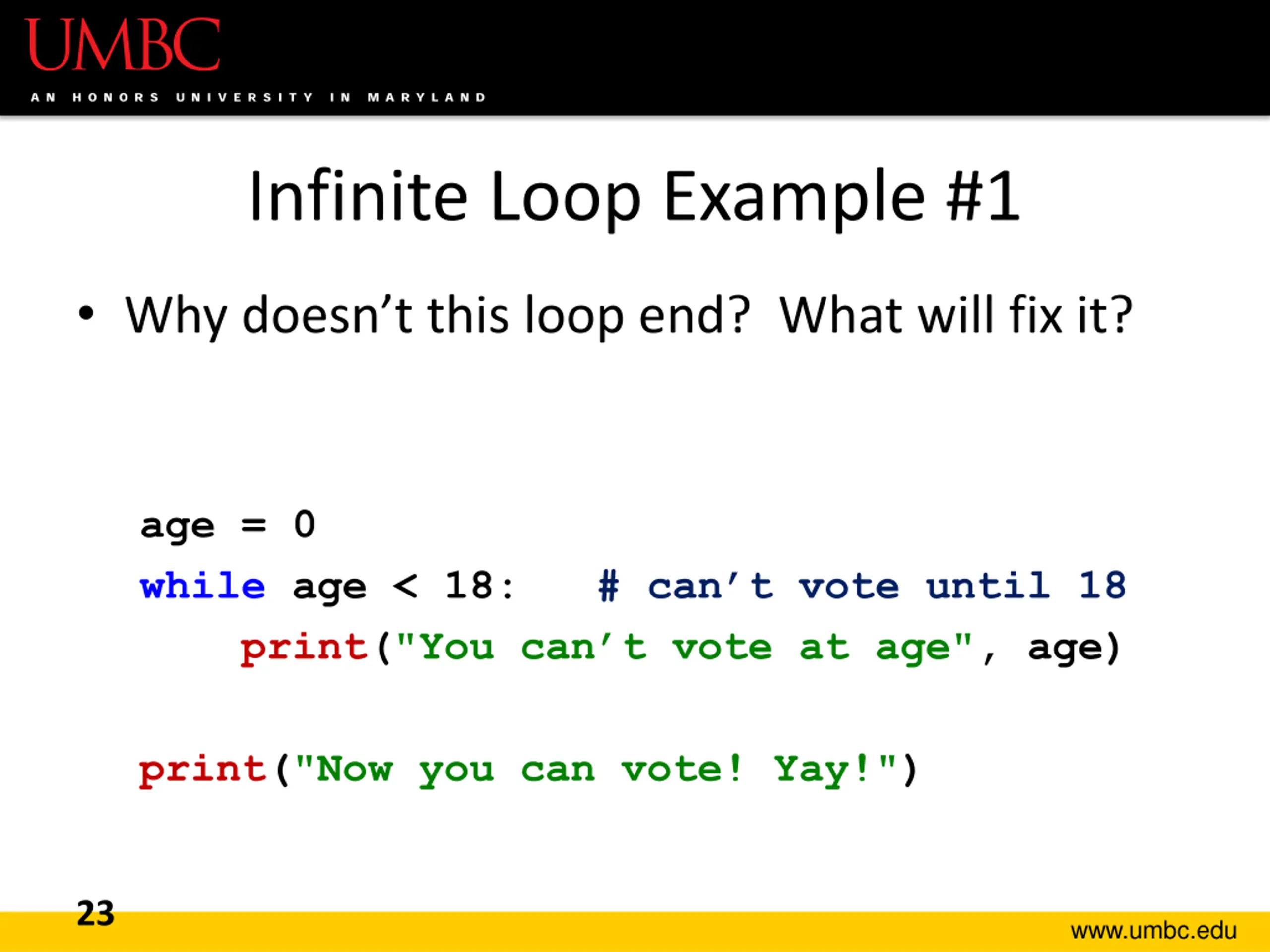 UMBC
AN HONORS UNIVERSITY IN MARYLAND

Infinite Loop Example #1

• Why doesn’t this loop end? What will fix it?

age = 0
while age < 18:    # can’t vote until 18
    print("You can’t vote at age", age)

print("Now you can vote! Yay!")

23

www.umbc.edu